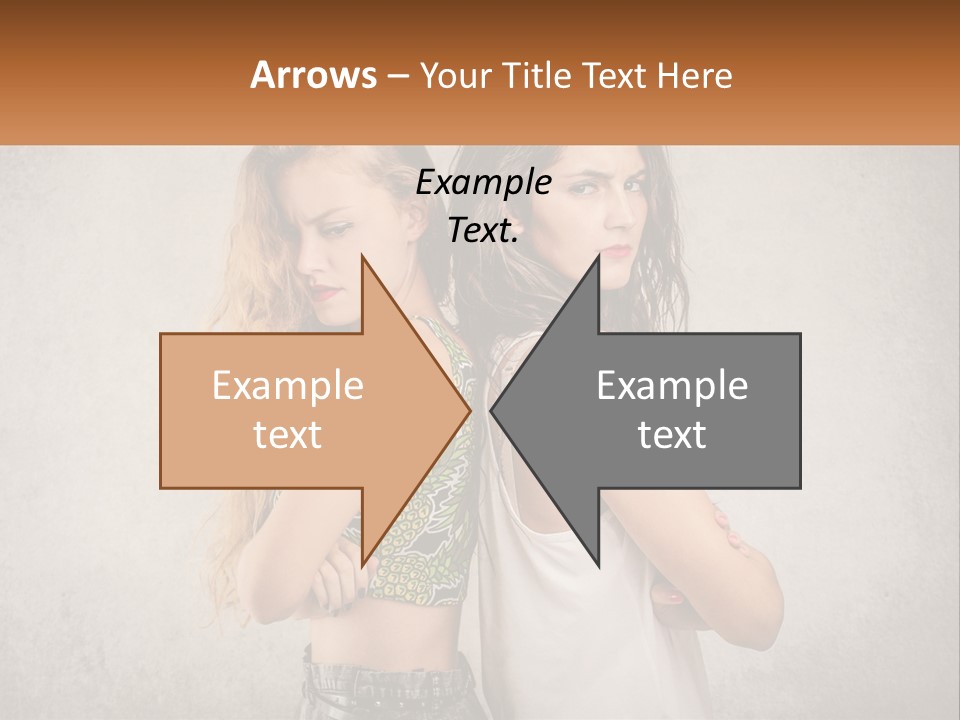 Arrows – Your Title Text Here

Example Text.

Example text

Example text